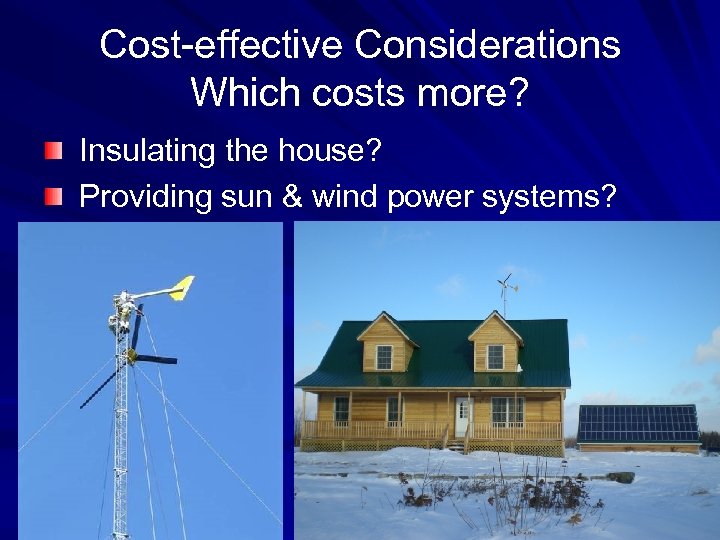 Cost-effective Considerations
Which costs more?

Insulating the house?
Providing sun & wind power systems?